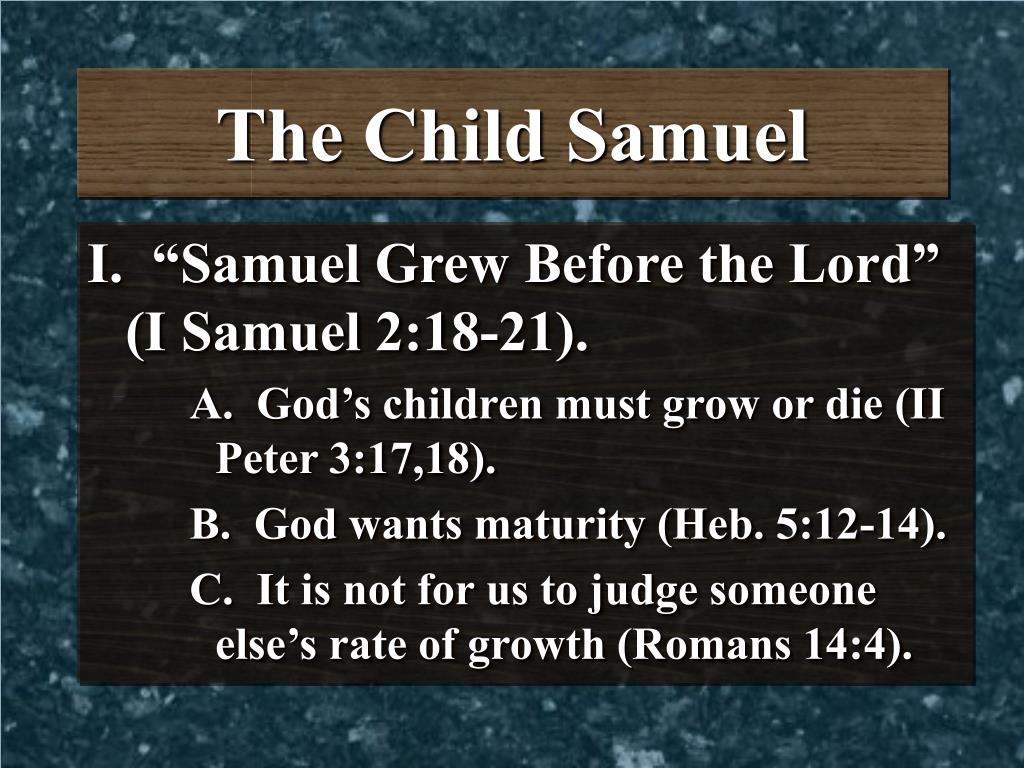 The Child Samuel

I. “Samuel Grew Before the Lord” (I Samuel 2:18-21).

A. God’s children must grow or die (II Peter 3:17,18).

B. God wants maturity (Heb. 5:12-14).

C. It is not for us to judge someone else’s rate of growth (Romans 14:4).